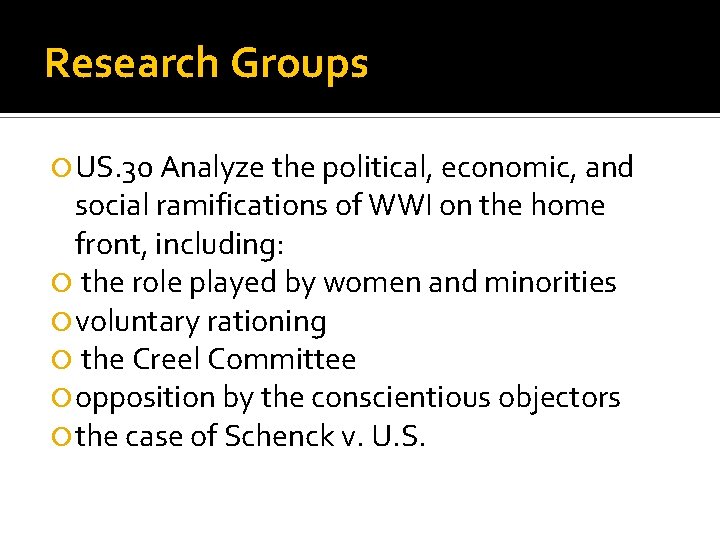 Research Groups

US.30 Analyze the political, economic, and social ramifications of WWI on the home front, including:
the role played by women and minorities
voluntary rationing
the Creel Committee
opposition by the conscientious objectors
the case of Schenck v. U.S.